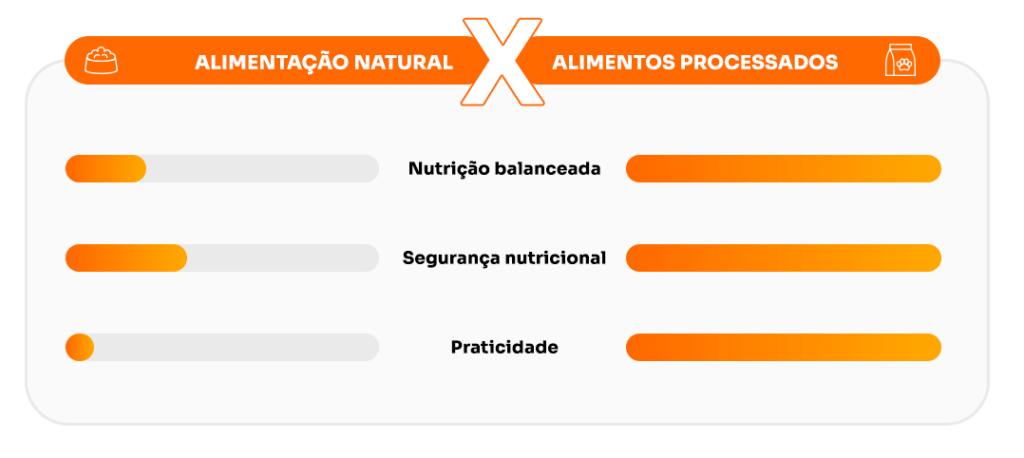 ALIMENTAÇÃO NATURAL X ALIMENTOS PROCESSADOS

Nutrição balanceada

Segurança nutricional

Praticidade